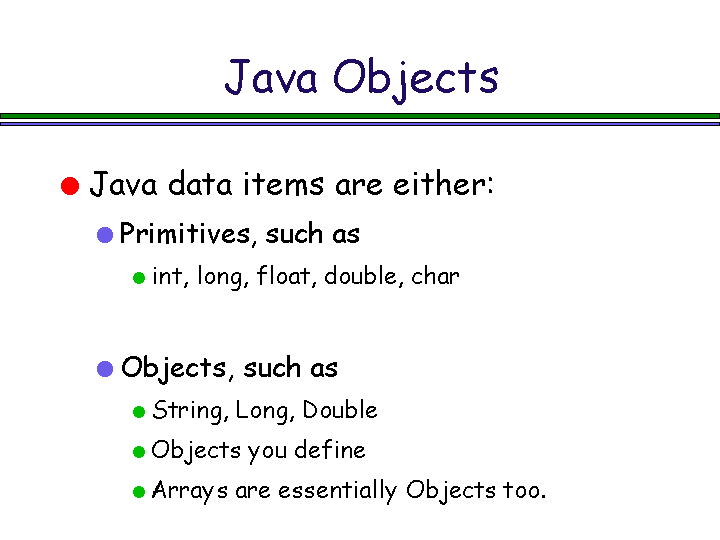 Java Objects

Java data items are either:

Primitives, such as

int, long, float, double, char

Objects, such as

String, Long, Double

Objects you define

Arrays are essentially Objects too.